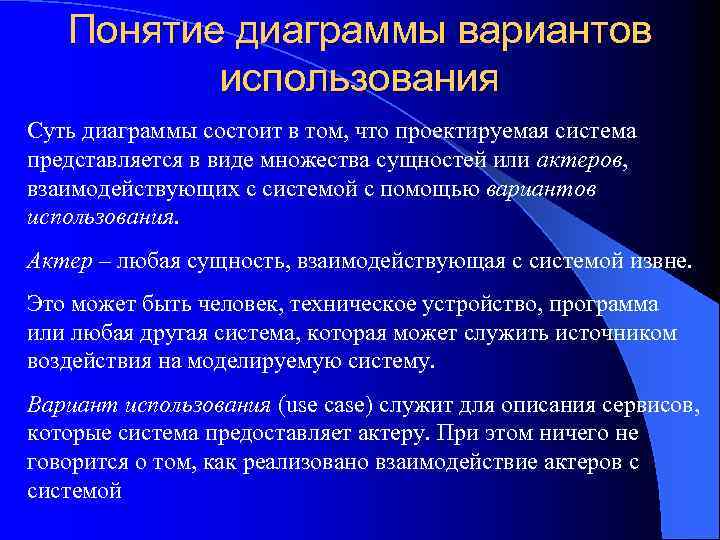 Понятие диаграммы вариантов использования

Суть диаграммы состоит в том, что проектируемая система представляется в виде множества сущностей или актеров, взаимодействующих с системой с помощью вариантов использования.

Актер – любая сущность, взаимодействующая с системой извне.

Это может быть человек, техническое устройство, программа или любая другая система, которая может служить источником воздействия на моделируемую систему.

Вариант использования (use case) служит для описания сервисов, которые система предоставляет актеру. При этом ничего не говорится о том, как реализовано взаимодействие актеров с системой